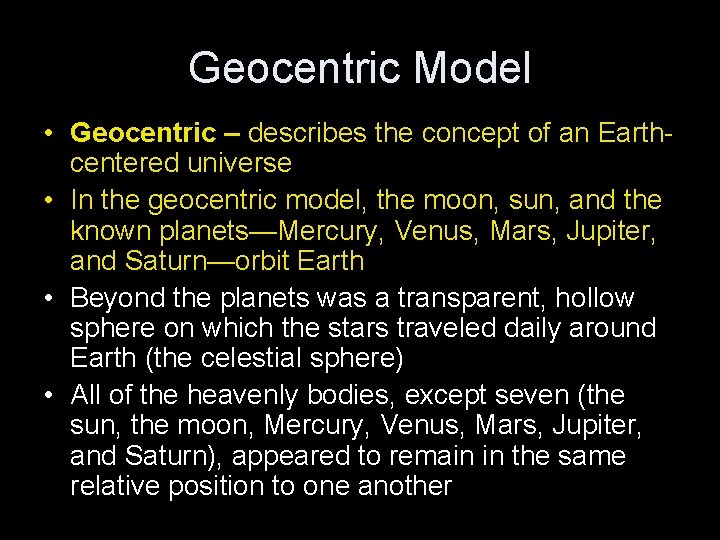 Geocentric Model

• Geocentric – describes the concept of an Earth-centered universe

• In the geocentric model, the moon, sun, and the known planets—Mercury, Venus, Mars, Jupiter, and Saturn—orbit Earth

• Beyond the planets was a transparent, hollow sphere on which the stars traveled daily around Earth (the celestial sphere)

• All of the heavenly bodies, except seven (the sun, the moon, Mercury, Venus, Mars, Jupiter, and Saturn), appeared to remain in the same relative position to one another